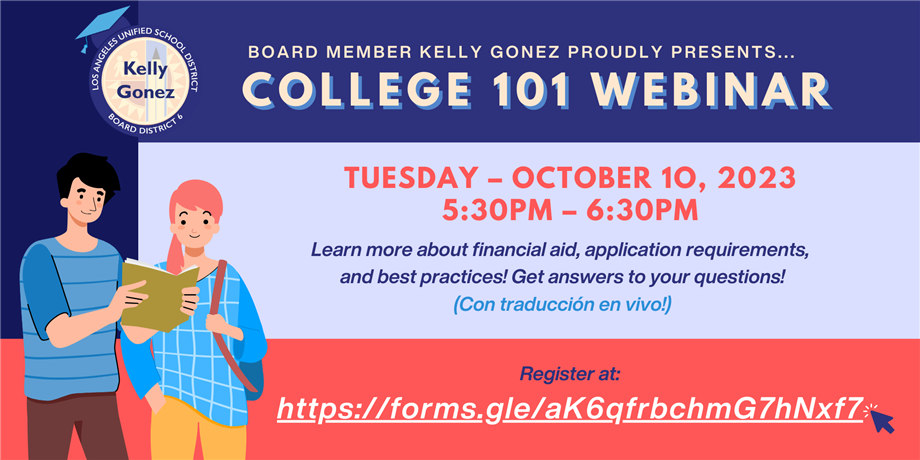 LOS ANGELES UNIFIED SCHOOL DISTRICT
Kelly Gonez
BOARD DISTRICT 6

BOARD MEMBER KELLY GONEZ PROUDLY PRESENTS...
COLLEGE 101 WEBINAR

TUESDAY – OCTOBER 10, 2023
5:30PM – 6:30PM

Learn more about financial aid, application requirements, and best practices! Get answers to your questions!
(Con traducción en vivo!)

Register at:
https://forms.gle/aK6qfrbchmG7hNxf7